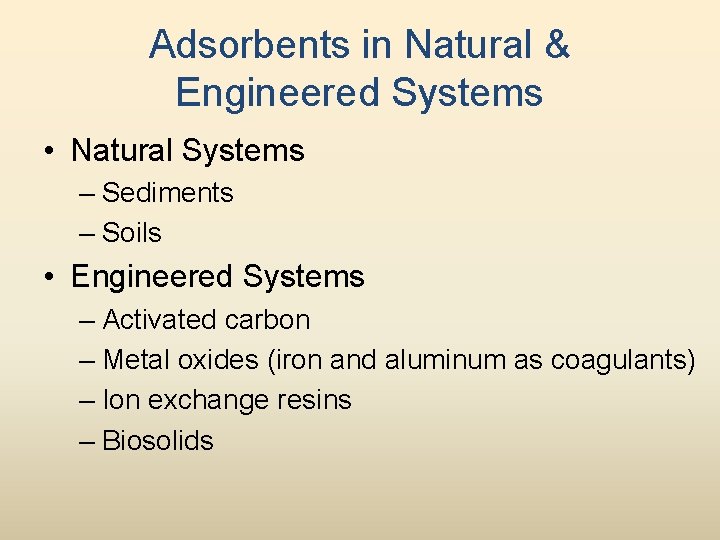 Adsorbents in Natural & Engineered Systems

• Natural Systems
– Sediments
– Soils

• Engineered Systems
– Activated carbon
– Metal oxides (iron and aluminum as coagulants)
– Ion exchange resins
– Biosolids